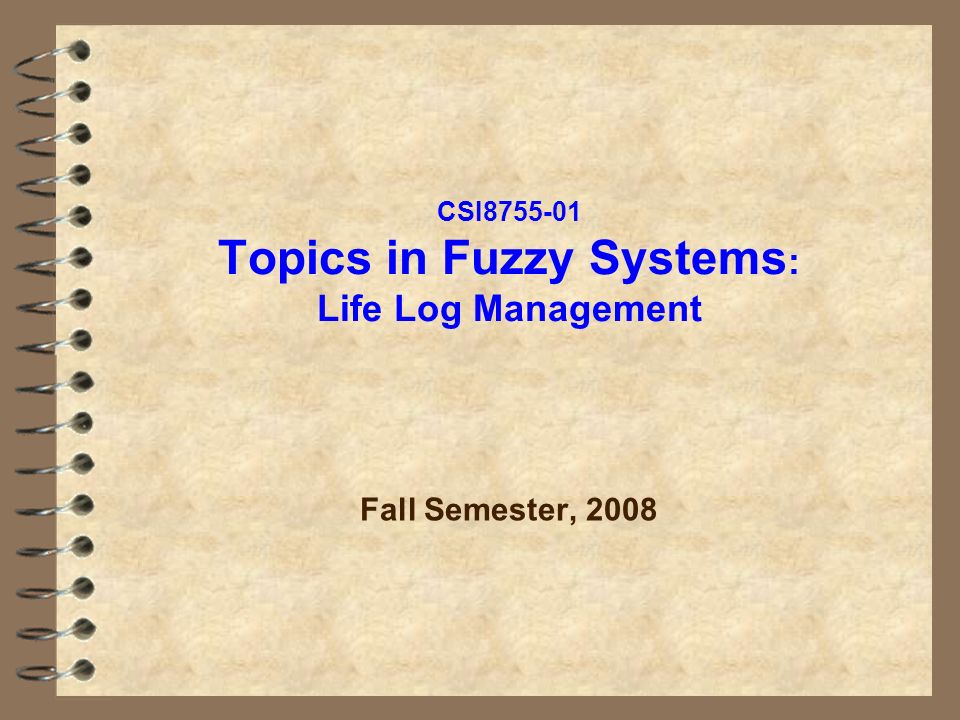 CSI8755-01
Topics in Fuzzy Systems:
Life Log Management

Fall Semester, 2008